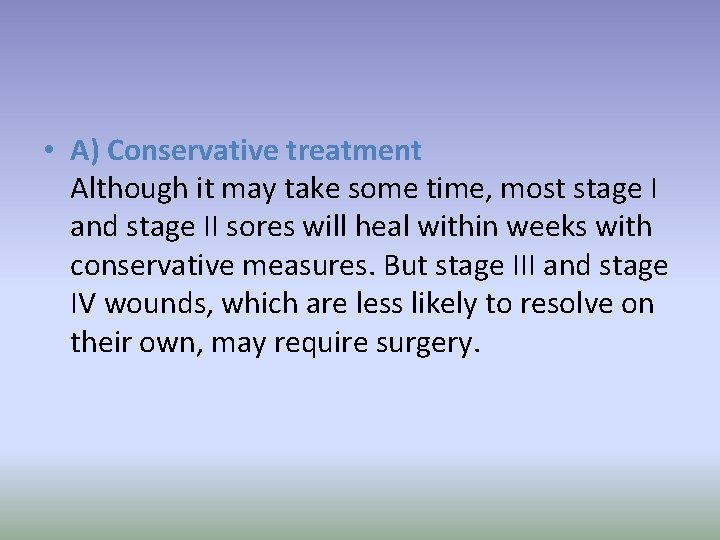 • A) Conservative treatment
Although it may take some time, most stage I and stage II sores will heal within weeks with conservative measures. But stage III and stage IV wounds, which are less likely to resolve on their own, may require surgery.